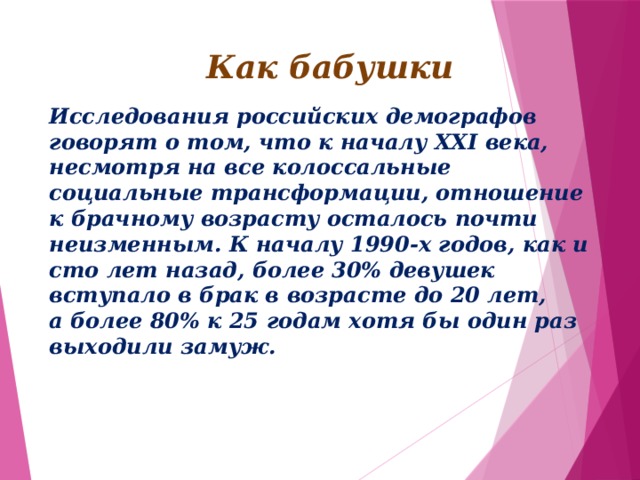 Как бабушки

Исследования российских демографов говорят о том, что к началу XXI века, несмотря на все колоссальные социальные трансформации, отношение к брачному возрасту осталось почти неизменным. К началу 1990-х годов, как и сто лет назад, более 30% девушек вступало в брак в возрасте до 20 лет, а более 80% к 25 годам хотя бы один раз выходили замуж.